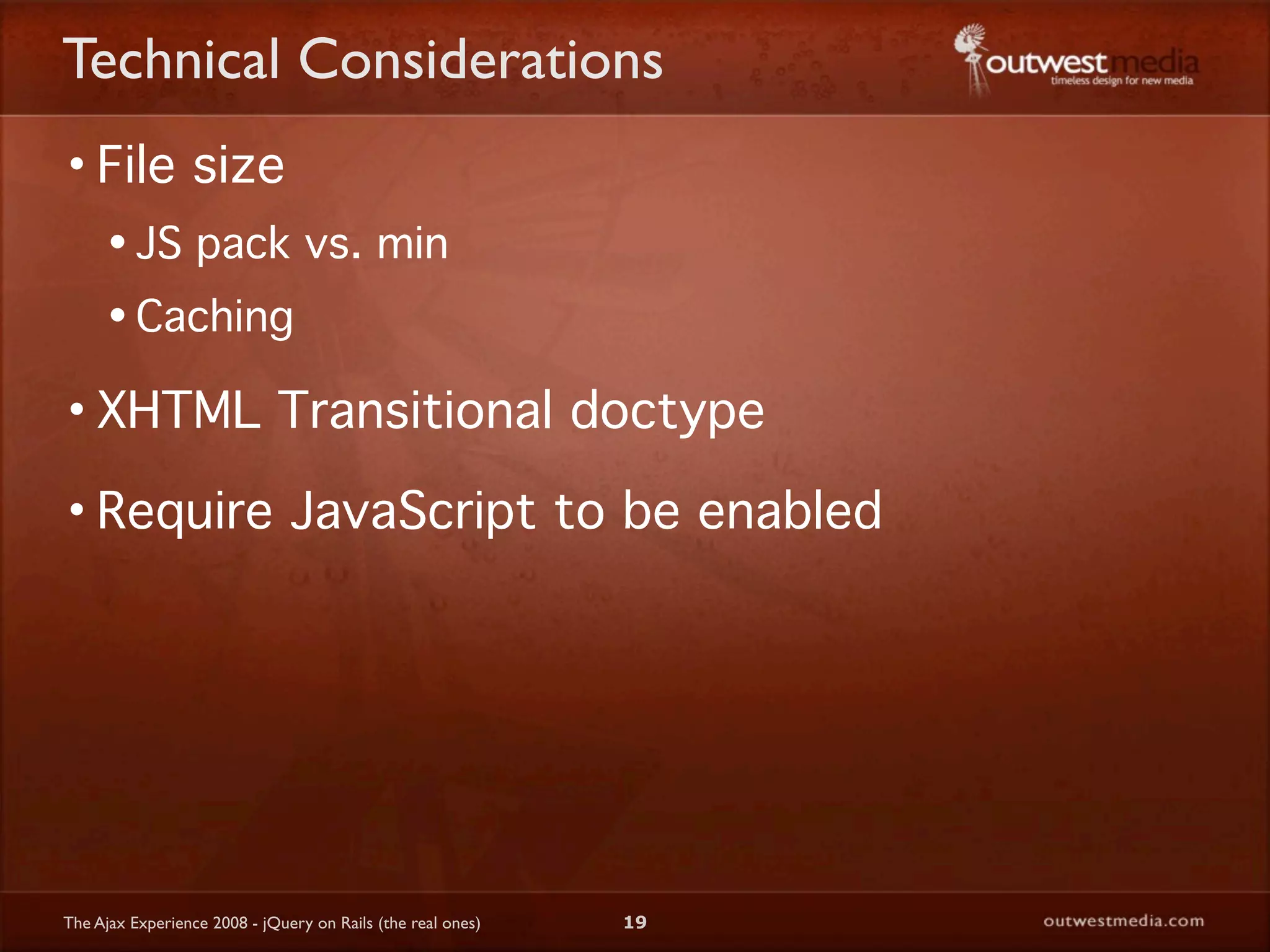 Technical Considerations

outwestmedia
timeless design for new media

• File size
  • JS pack vs. min
  • Caching
• XHTML Transitional doctype
• Require JavaScript to be enabled

The Ajax Experience 2008 - jQuery on Rails (the real ones)   19   outwestmedia.com